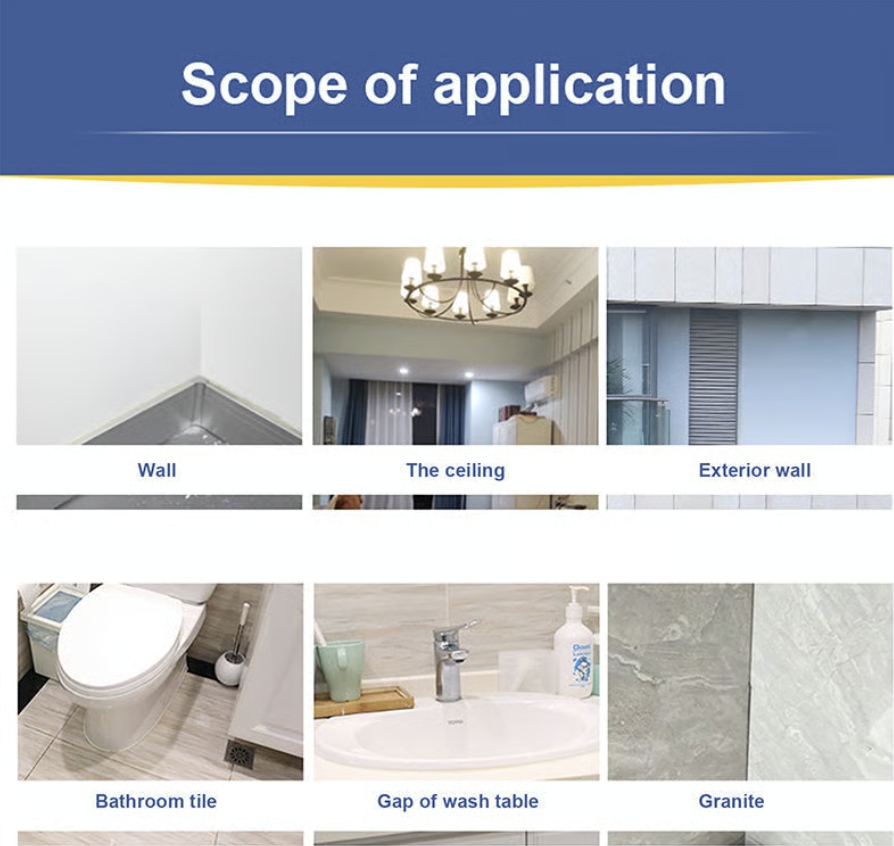 Scope of application

Wall

The ceiling

Exterior wall

Bathroom tile

Gap of wash table

Granite